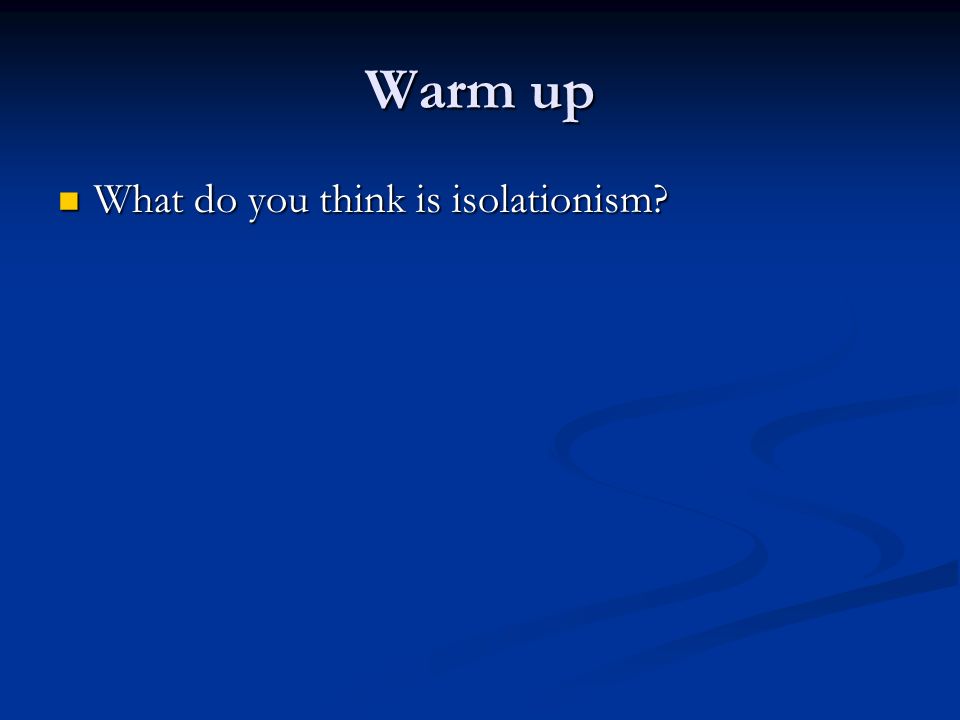 Warm up

What do you think is isolationism?